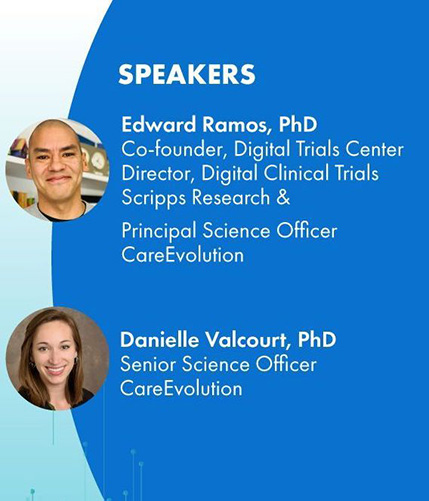 SPEAKERS

Edward Ramos, PhD
Co-founder, Digital Trials Center
Director, Digital Clinical Trials
Scripps Research &
Principal Science Officer
CareEvolution

Danielle Valcourt, PhD
Senior Science Officer
CareEvolution